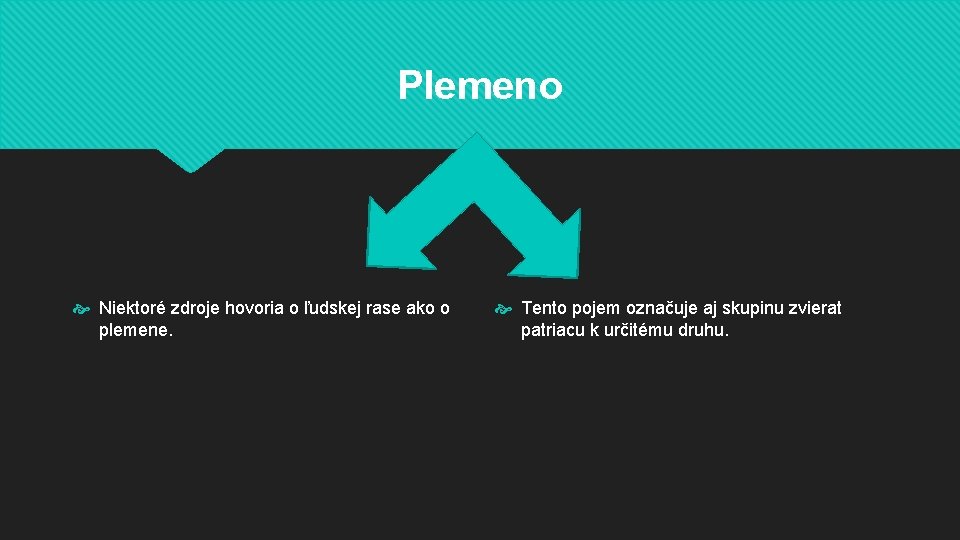 Plemeno

Niektoré zdroje hovoria o ľudskej rase ako o plemene.

Tento pojem označuje aj skupinu zvierat patriacu k určitému druhu.